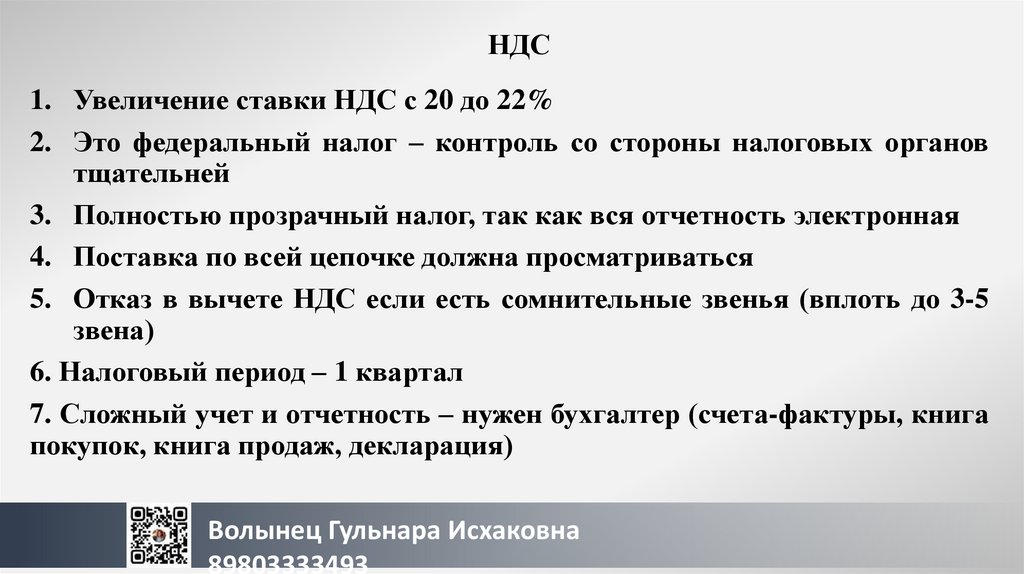 НДС

1. Увеличение ставки НДС с 20 до 22%
2. Это федеральный налог – контроль со стороны налоговых органов тщательней
3. Полностью прозрачный налог, так как вся отчетность электронная
4. Поставка по всей цепочке должна просматриваться
5. Отказ в вычете НДС если есть сомнительные звенья (вплоть до 3-5 звена)
6. Налоговый период – 1 квартал
7. Сложный учет и отчетность – нужен бухгалтер (счета-фактуры, книга покупок, книга продаж, декларация)

Волынец Гульнара Исхаковна
89803333493